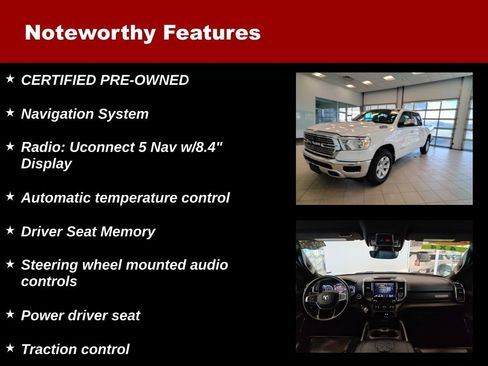 Noteworthy Features

★ CERTIFIED PRE-OWNED

★ Navigation System

★ Radio: Uconnect 5 Nav w/8.4" Display

★ Automatic temperature control

★ Driver Seat Memory

★ Steering wheel mounted audio controls

★ Power driver seat

★ Traction control